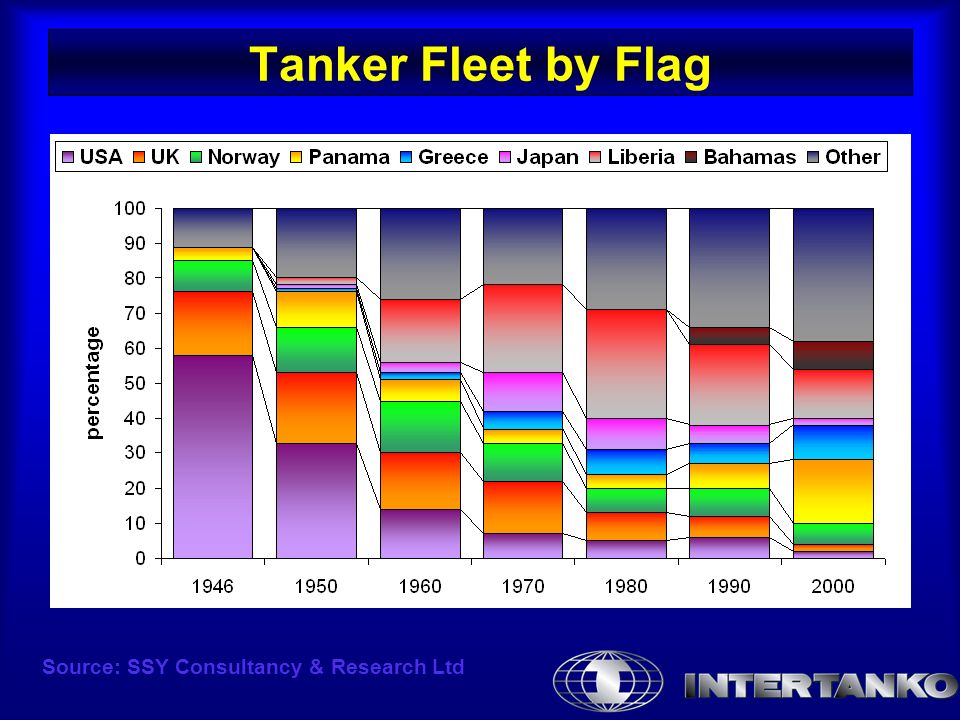 Tanker Fleet by Flag

USA UK Norway Panama Greece Japan Liberia Bahamas Other

percentage

100
90
80
70
60
50
40
30
20
10
0

1946 1950 1960 1970 1980 1990 2000

Source: SSY Consultancy & Research Ltd

INTERTANKO